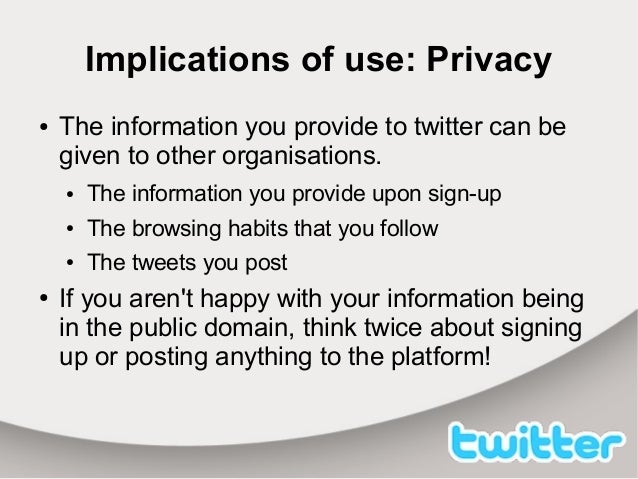 Implications of use: Privacy

• The information you provide to twitter can be given to other organisations.

• The information you provide upon sign-up
• The browsing habits that you follow
• The tweets you post

• If you aren't happy with your information being in the public domain, think twice about signing up or posting anything to the platform!

twitter